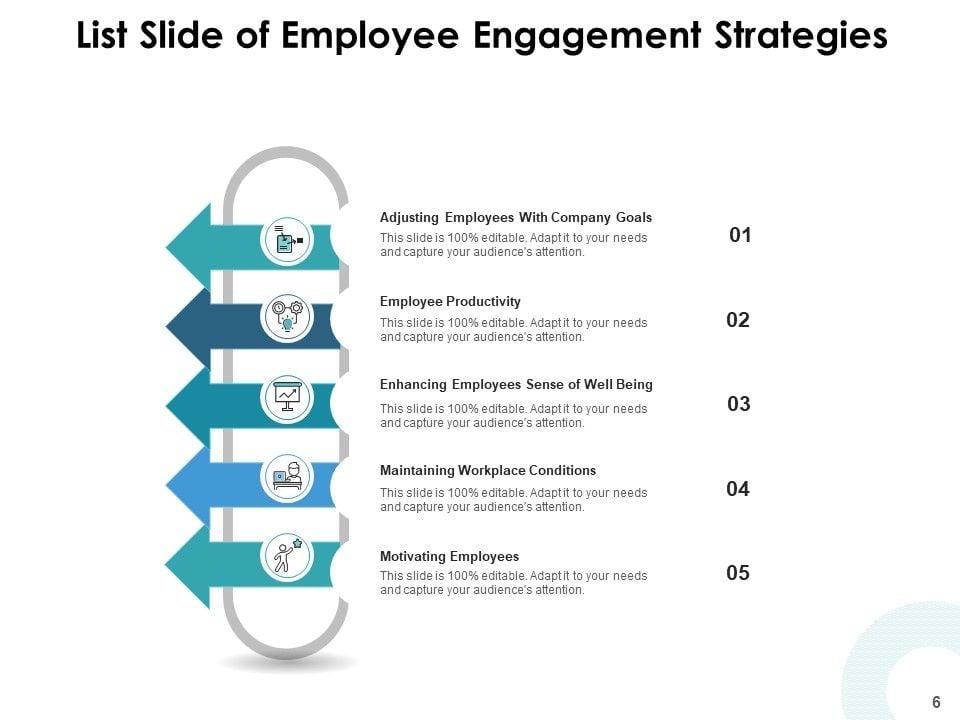 List Slide of Employee Engagement Strategies

Adjusting Employees With Company Goals
This slide is 100% editable. Adapt it to your needs and capture your audience's attention.
01

Employee Productivity
This slide is 100% editable. Adapt it to your needs and capture your audience's attention.
02

Enhancing Employees Sense of Well Being
This slide is 100% editable. Adapt it to your needs and capture your audience's attention.
03

Maintaining Workplace Conditions
This slide is 100% editable. Adapt it to your needs and capture your audience's attention.
04

Motivating Employees
This slide is 100% editable. Adapt it to your needs and capture your audience's attention.
05

6